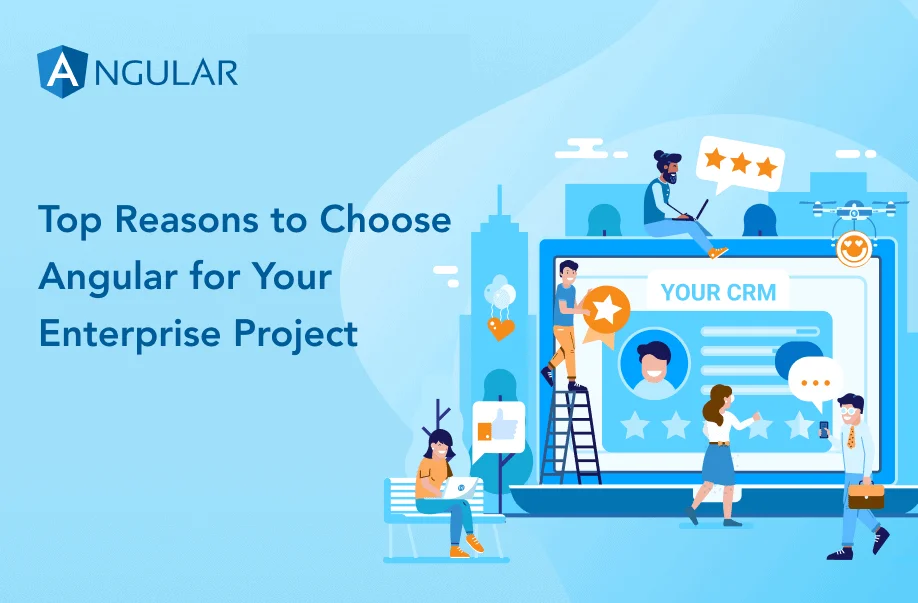 ANGULAR

Top Reasons to Choose Angular for Your Enterprise Project

YOUR CRM